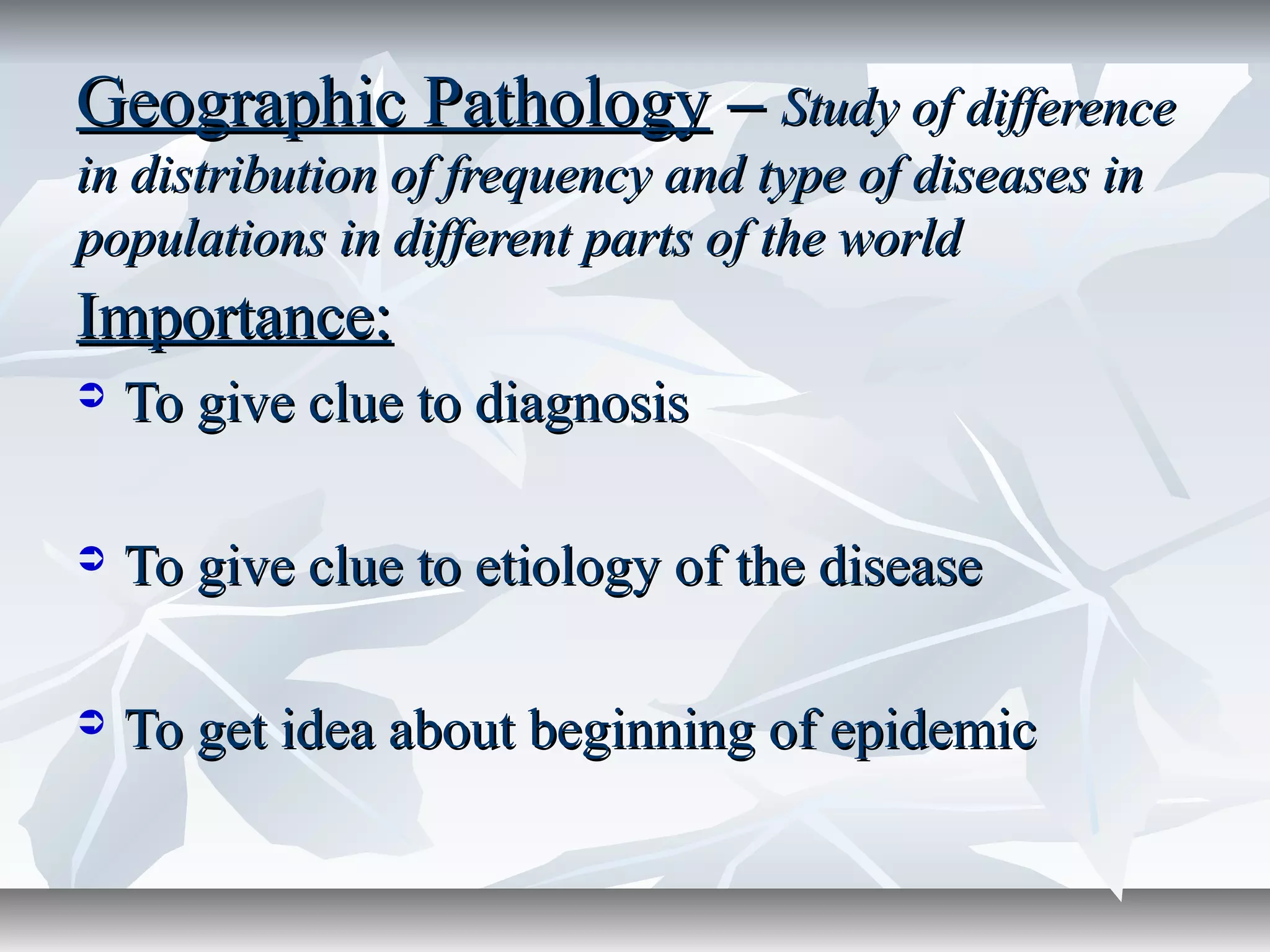 Geographic Pathology – Study of difference in distribution of frequency and type of diseases in populations in different parts of the world

Importance:

➲ To give clue to diagnosis

➲ To give clue to etiology of the disease

➲ To get idea about beginning of epidemic